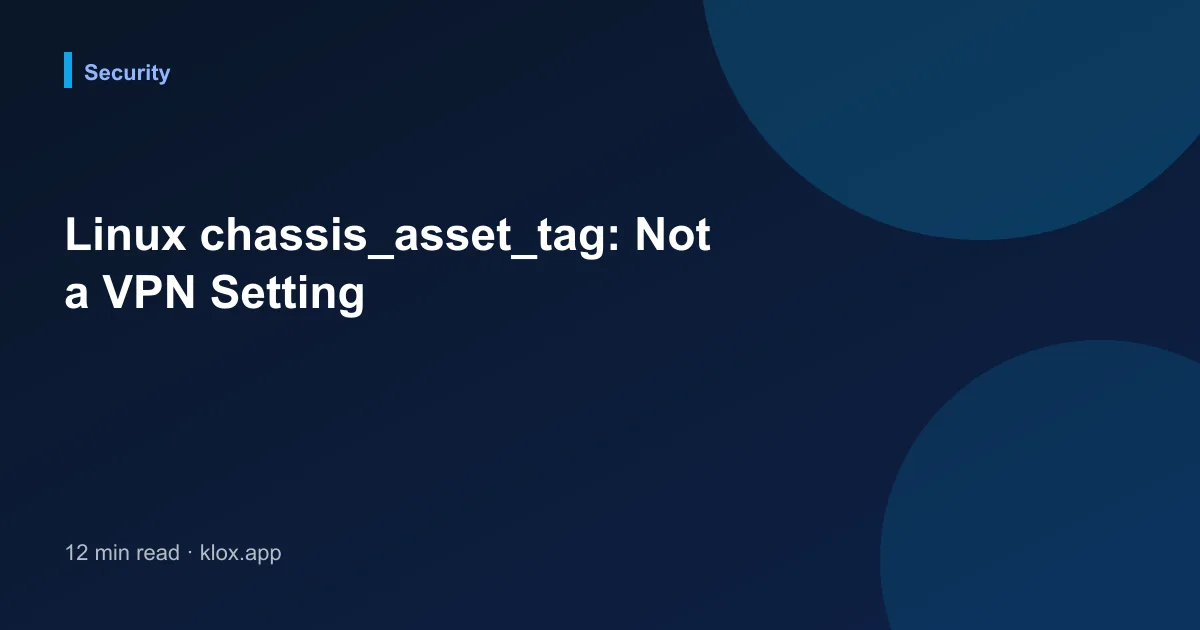 Security

Linux chassis_asset_tag: Not a VPN Setting

12 min read · klox.app